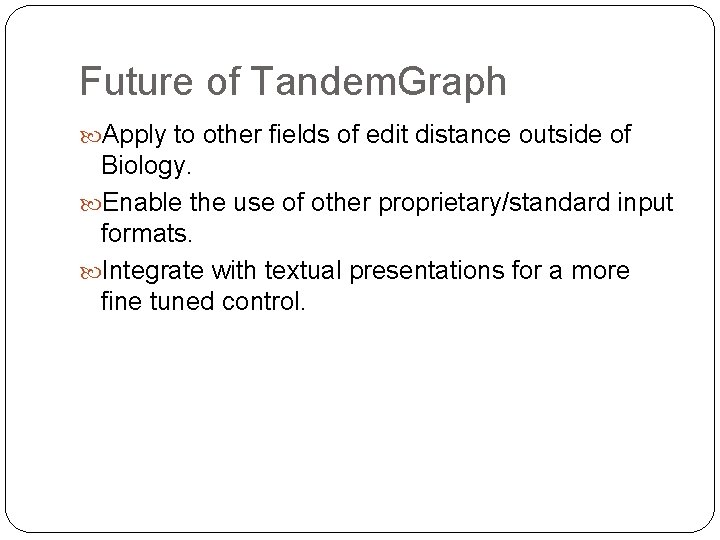 Future of TandemGraph

Apply to other fields of edit distance outside of Biology.

Enable the use of other proprietary/standard input formats.

Integrate with textual presentations for a more fine tuned control.